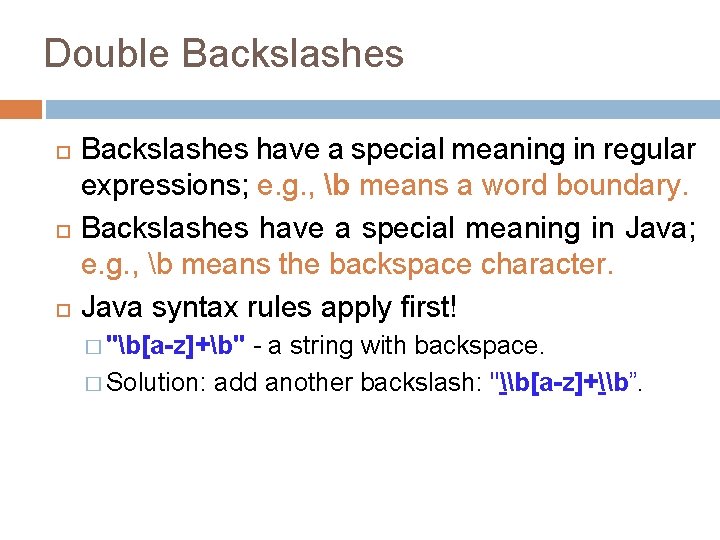 Double Backslashes

Backslashes have a special meaning in regular expressions; e.g., \b means a word boundary.

Backslashes have a special meaning in Java; e.g., \b means the backspace character.

Java syntax rules apply first!

"\b[a-z]+\b" - a string with backspace.

Solution: add another backslash: "\\b[a-z]+\\b".